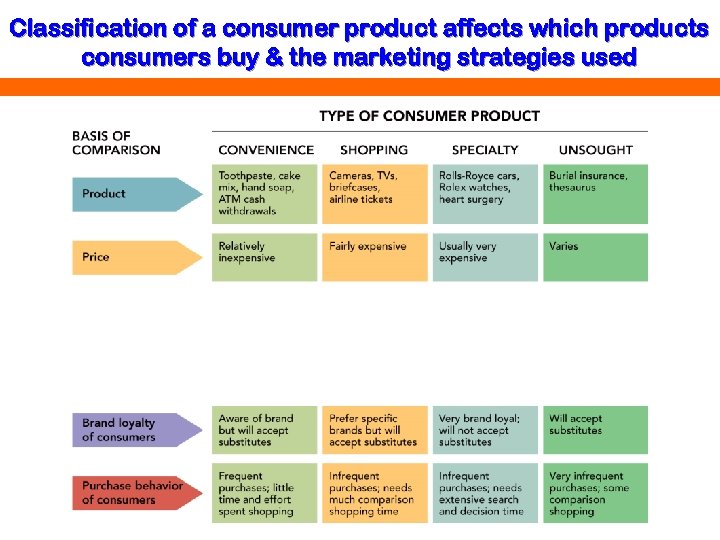 Classification of a consumer product affects which products consumers buy & the marketing strategies used

TYPE OF CONSUMER PRODUCT

| BASIS OF COMPARISON | CONVENIENCE | SHOPPING | SPECIALTY | UNSOUGHT |
|---|---|---|---|---|
| Product | Toothpaste, cake mix, hand soap, ATM cash withdrawals | Cameras, TVs, briefcases, airline tickets | Rolls-Royce cars, Rolex watches, heart surgery | Burial insurance, thesaurus |
| Price | Relatively inexpensive | Fairly expensive | Usually very expensive | Varies |
| Brand loyalty of consumers | Aware of brand but will accept substitutes | Prefer specific brands but will accept substitutes | Very brand loyal; will not accept substitutes | Will accept substitutes |
| Purchase behavior of consumers | Frequent purchases; little time and effort spent shopping | Infrequent purchases; needs much comparison shopping time | Infrequent purchases; needs extensive search and decision time | Very infrequent purchases; some comparison shopping |